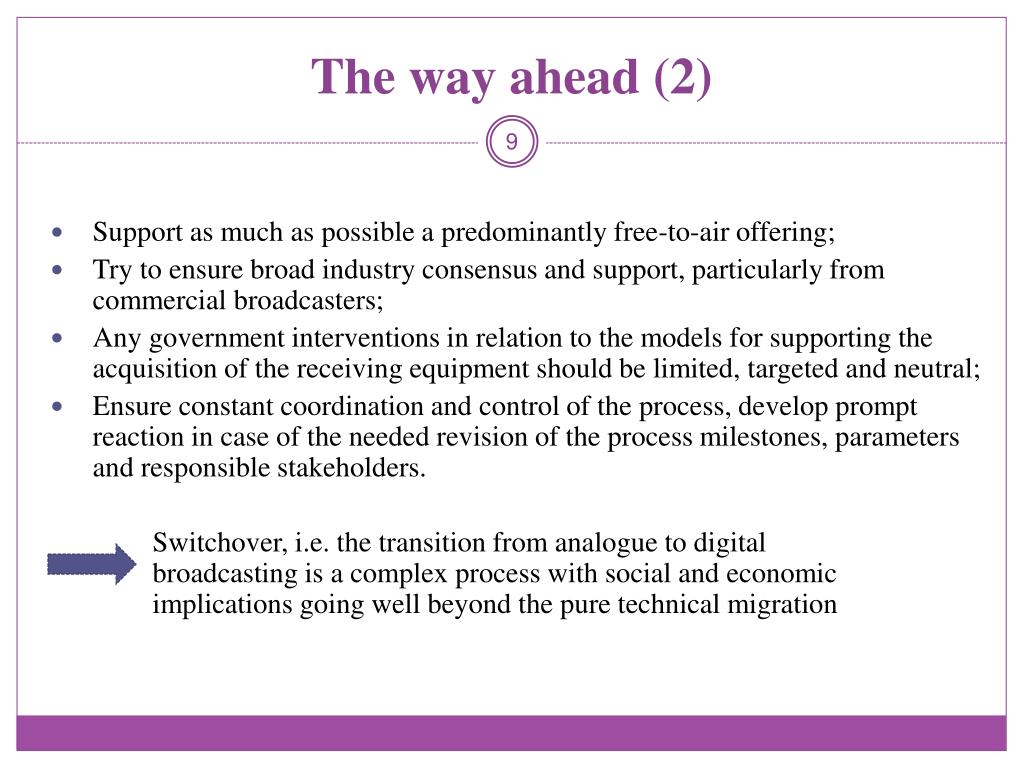 The way ahead (2)

9

- Support as much as possible a predominantly free-to-air offering;
- Try to ensure broad industry consensus and support, particularly from commercial broadcasters;
- Any government interventions in relation to the models for supporting the acquisition of the receiving equipment should be limited, targeted and neutral;
- Ensure constant coordination and control of the process, develop prompt reaction in case of the needed revision of the process milestones, parameters and responsible stakeholders.

Switchover, i.e. the transition from analogue to digital broadcasting is a complex process with social and economic implications going well beyond the pure technical migration